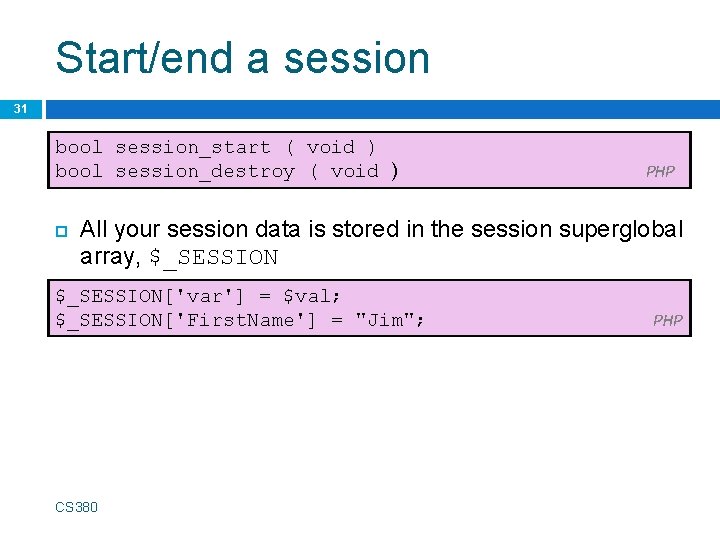 Start/end a session

31

bool session_start ( void )
bool session_destroy ( void )
PHP

All your session data is stored in the session superglobal array, $_SESSION

$_SESSION['var'] = $val;
$_SESSION['FirstName'] = "Jim";
PHP

CS380